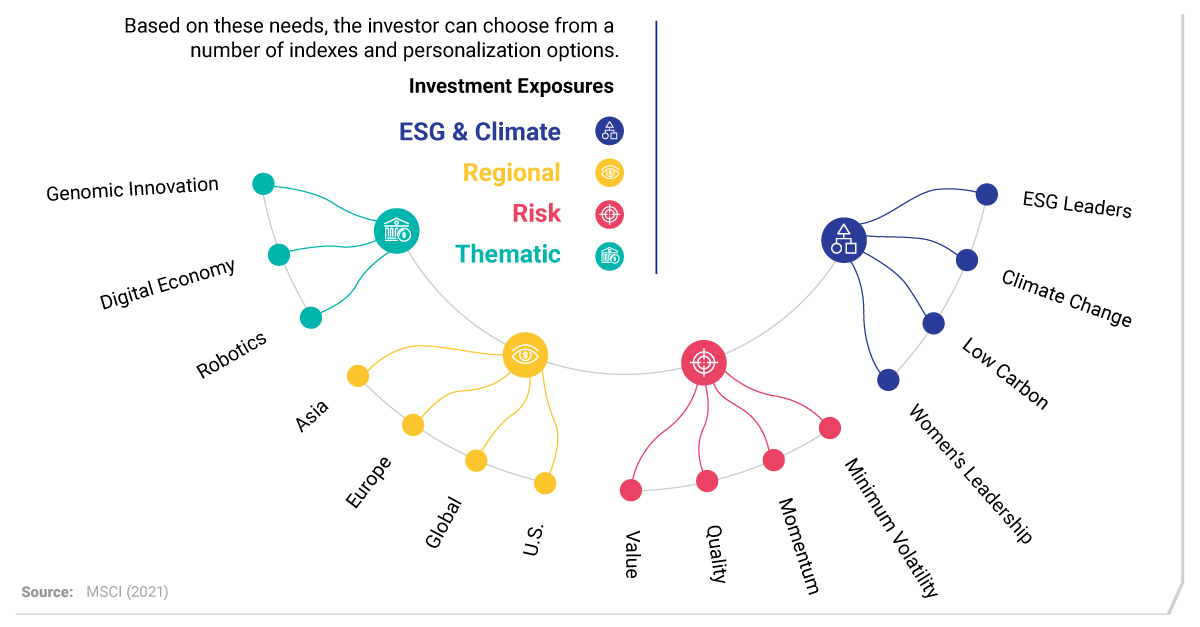 Based on these needs, the investor can choose from a number of indexes and personalization options.

Investment Exposures

ESG & Climate

Regional

Risk

Thematic

Genomic Innovation

Digital Economy

Robotics

Asia

Europe

Global

U.S.

Value

Quality

Momentum

Minimum Volatility

ESG Leaders

Climate Change

Low Carbon

Women's Leadership

Source: MSCI (2021)